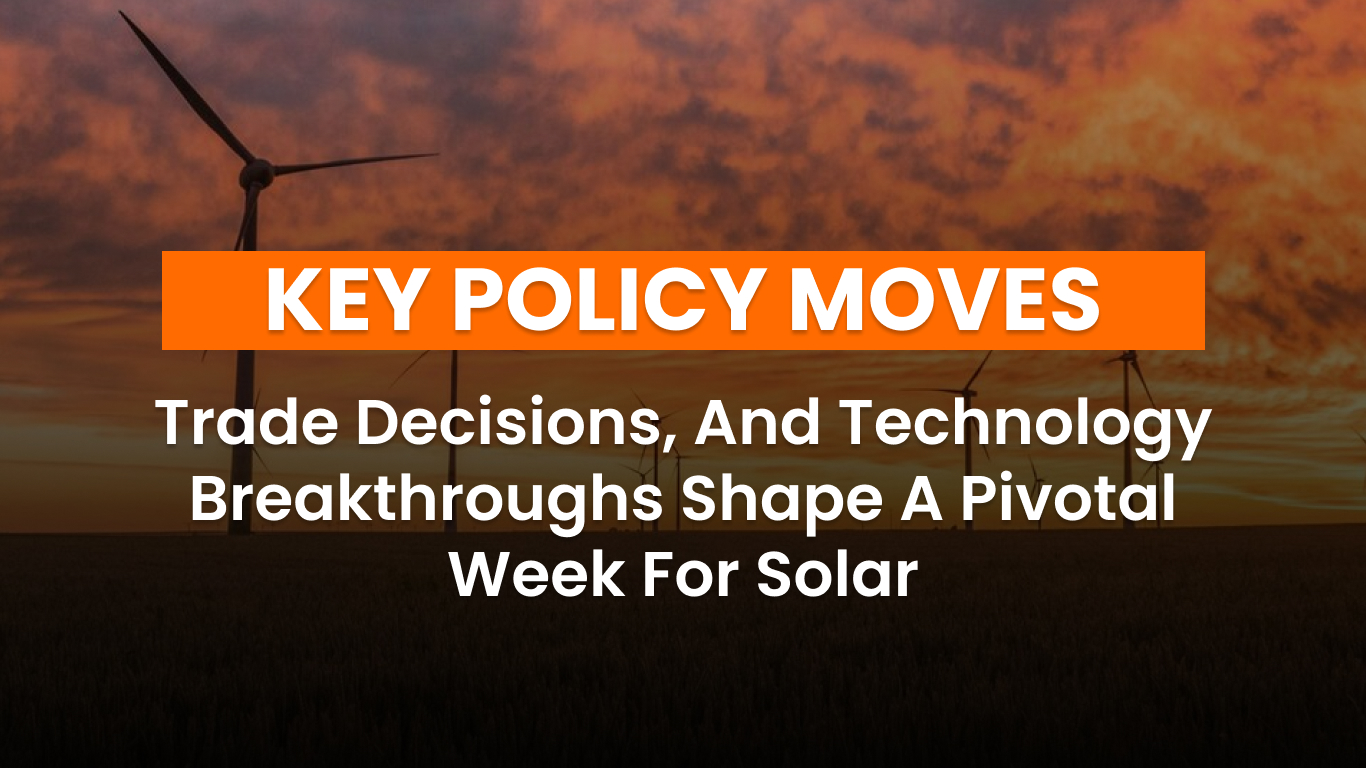 KEY POLICY MOVES

Trade Decisions, And Technology Breakthroughs Shape A Pivotal Week For Solar